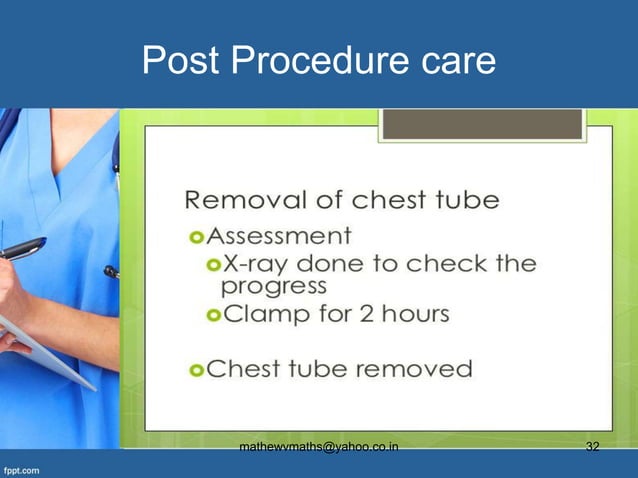 Post Procedure care

Removal of chest tube
Assessment
X-ray done to check the progress
Clamp for 2 hours

Chest tube removed

mathewvmaths@yahoo.co.in
32

fppt.com